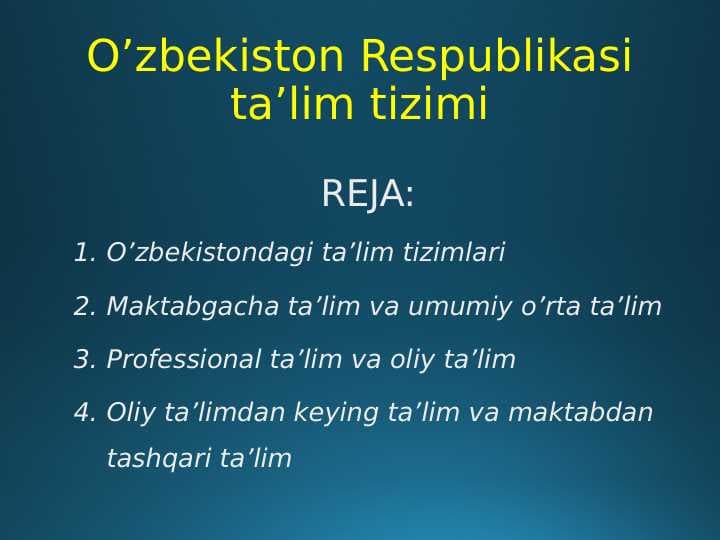 O’zbekiston Respublikasi ta’lim tizimi

REJA:

1. O’zbekistondagi ta’lim tizimlari
2. Maktabgacha ta’lim va umumiy o’rta ta’lim
3. Professional ta’lim va oliy ta’lim
4. Oliy ta’limdan keying ta’lim va maktabdan tashqari ta’lim